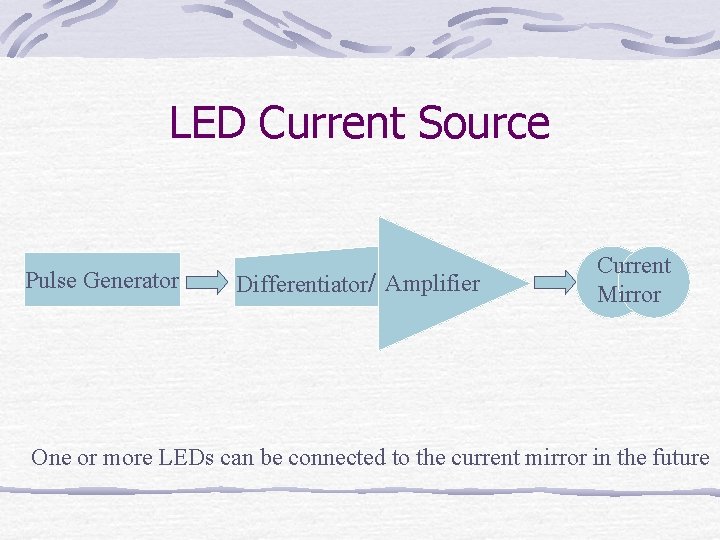 LED Current Source

Pulse Generator

Differentiator/ Amplifier

Current Mirror

One or more LEDs can be connected to the current mirror in the future